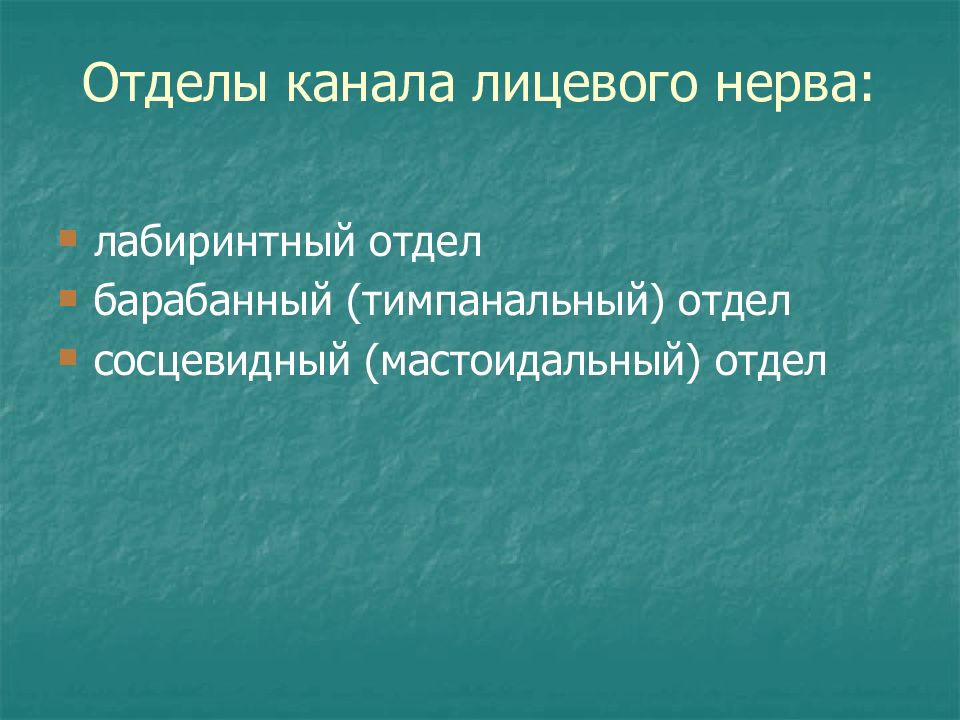 Отделы канала лицевого нерва:

- лабиринтный отдел
- барабанный (тимпанальный) отдел
- сосцевидный (мастоидальный) отдел